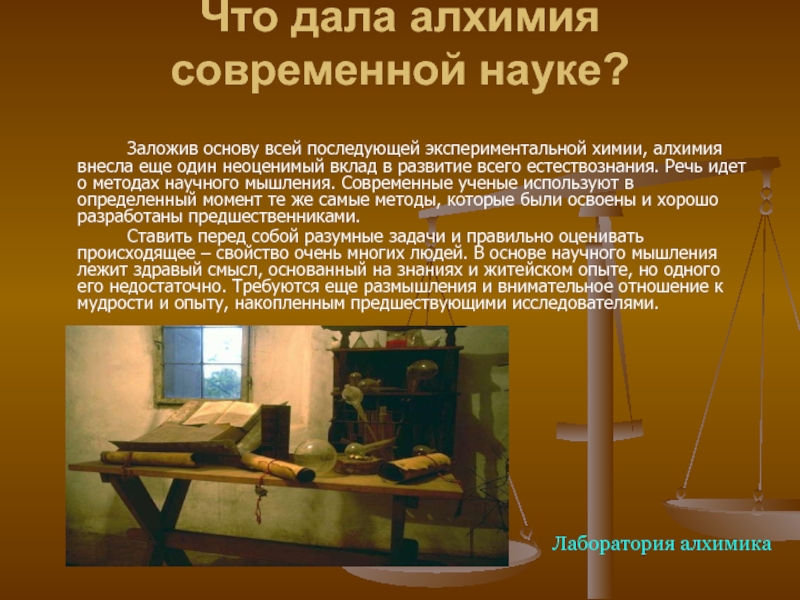 Что дала алхимия современной науке?

Заложив основу всей последующей экспериментальной химии, алхимия внесла еще один неоценимый вклад в развитие всего естествознания. Речь идет о методах научного мышления. Современные ученые используют в определенный момент те же самые методы, которые были освоены и хорошо разработаны предшественниками.

Ставить перед собой разумные задачи и правильно оценивать происходящее – свойство очень многих людей. В основе научного мышления лежит здравый смысл, основанный на знаниях и житейском опыте, но одного его недостаточно. Требуются еще размышления и внимательное отношение к мудрости и опыту, накопленным предшествующими исследователями.

Лаборатория алхимика